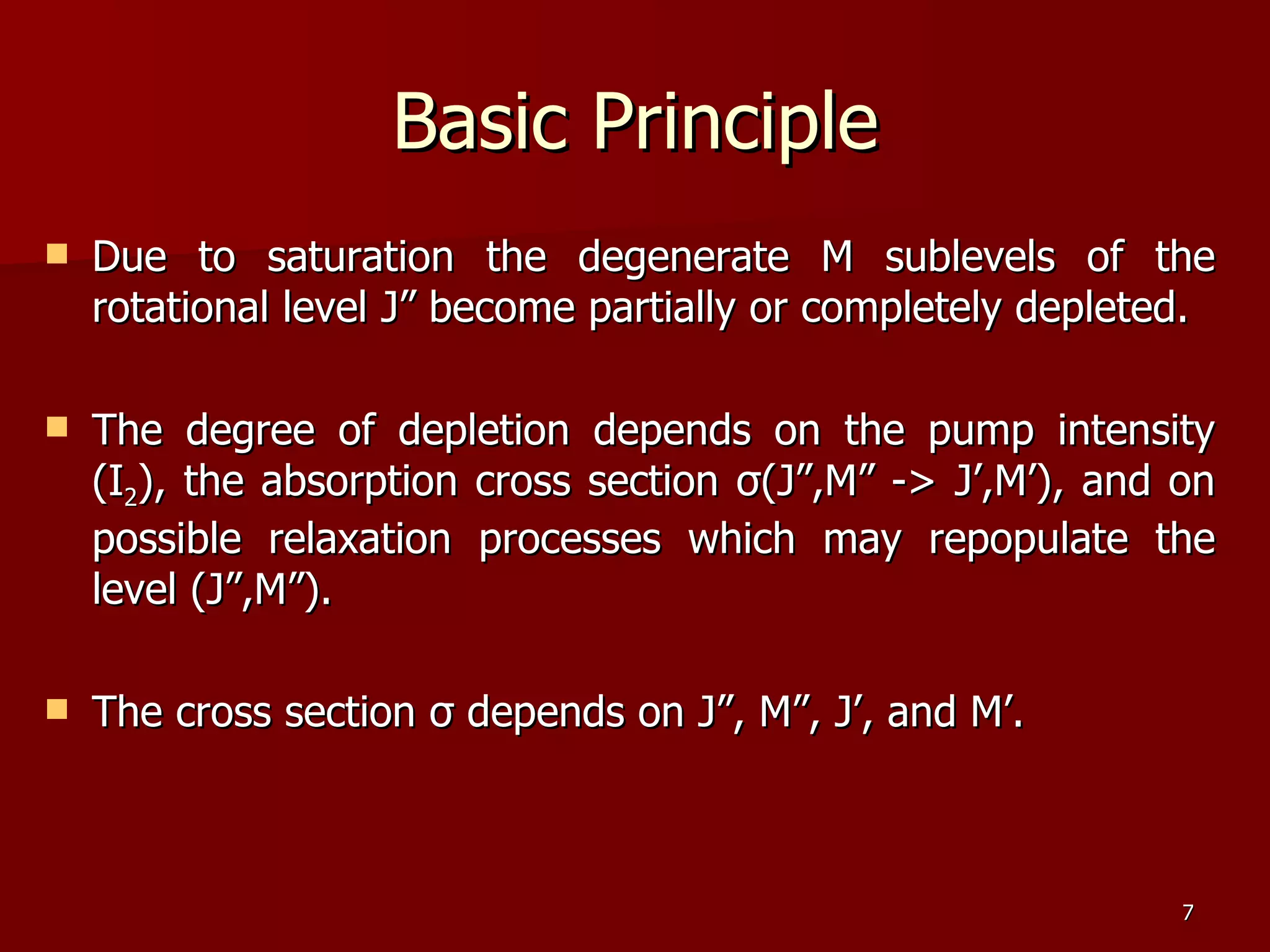 Basic Principle

Due to saturation the degenerate M sublevels of the rotational level J” become partially or completely depleted.

The degree of depletion depends on the pump intensity ($I_2$), the absorption cross section σ(J”,M” -> J’,M’), and on possible relaxation processes which may repopulate the level (J”,M”).

The cross section σ depends on J”, M”, J’, and M’.

7